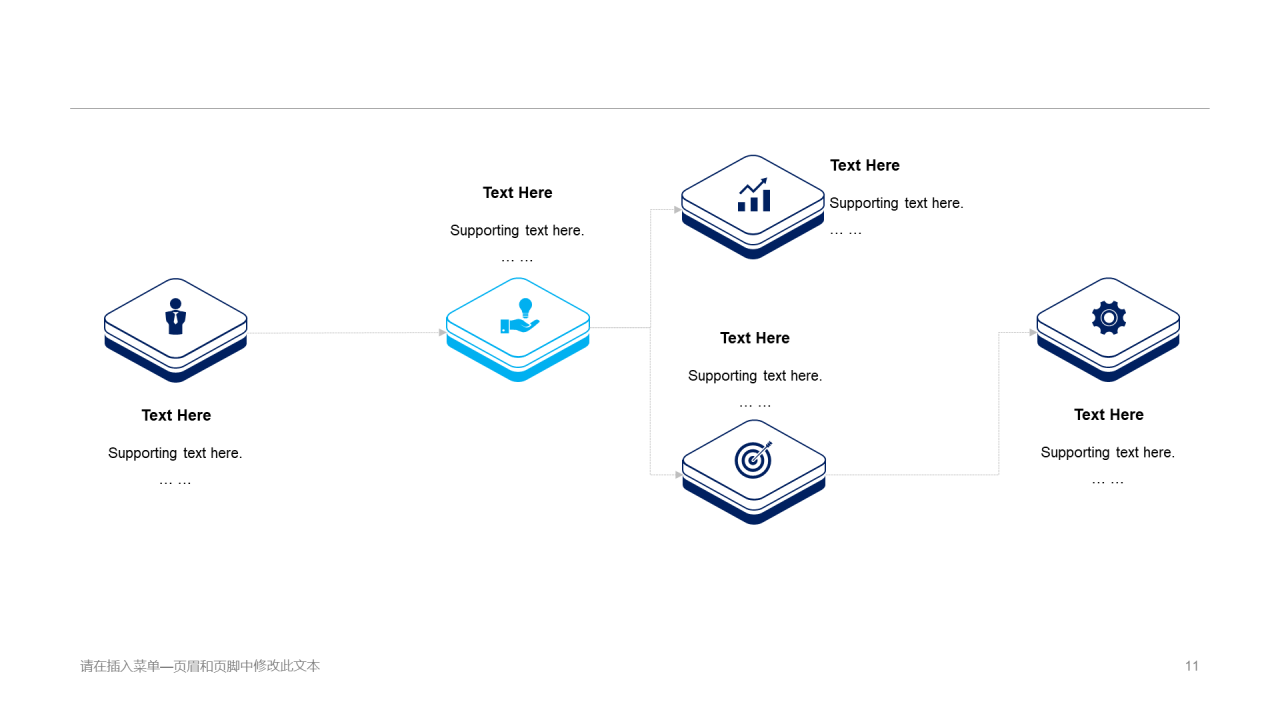 Text Here

Supporting text here.

… …

Text Here

Supporting text here.

… …

Text Here

Supporting text here.

… …

Text Here

Supporting text here.

… …

Text Here

Supporting text here.

… …

请在插入菜单—页眉和页脚中修改此文本

11